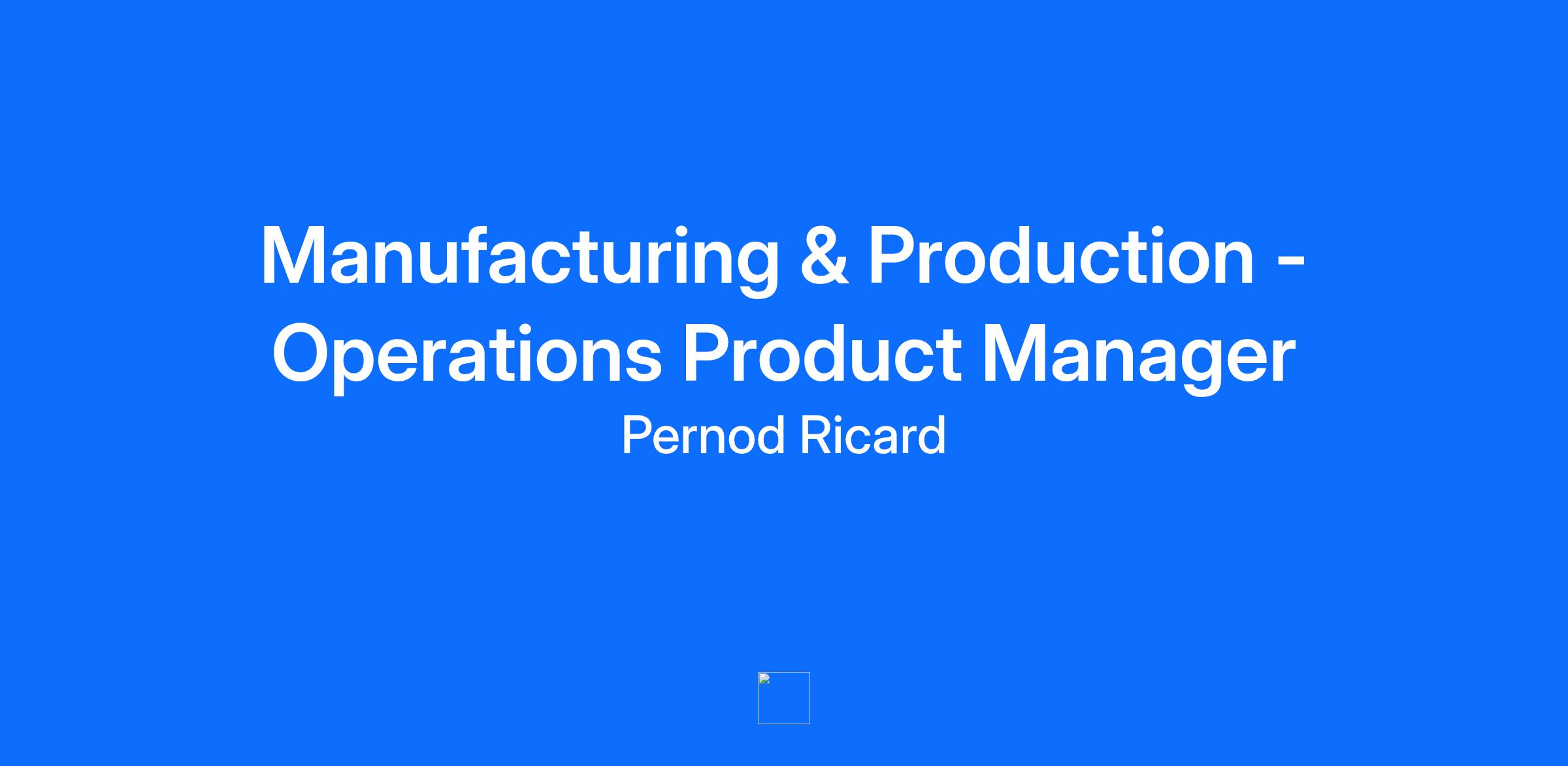 Manufacturing & Production - Operations Product Manager

Pernod Ricard